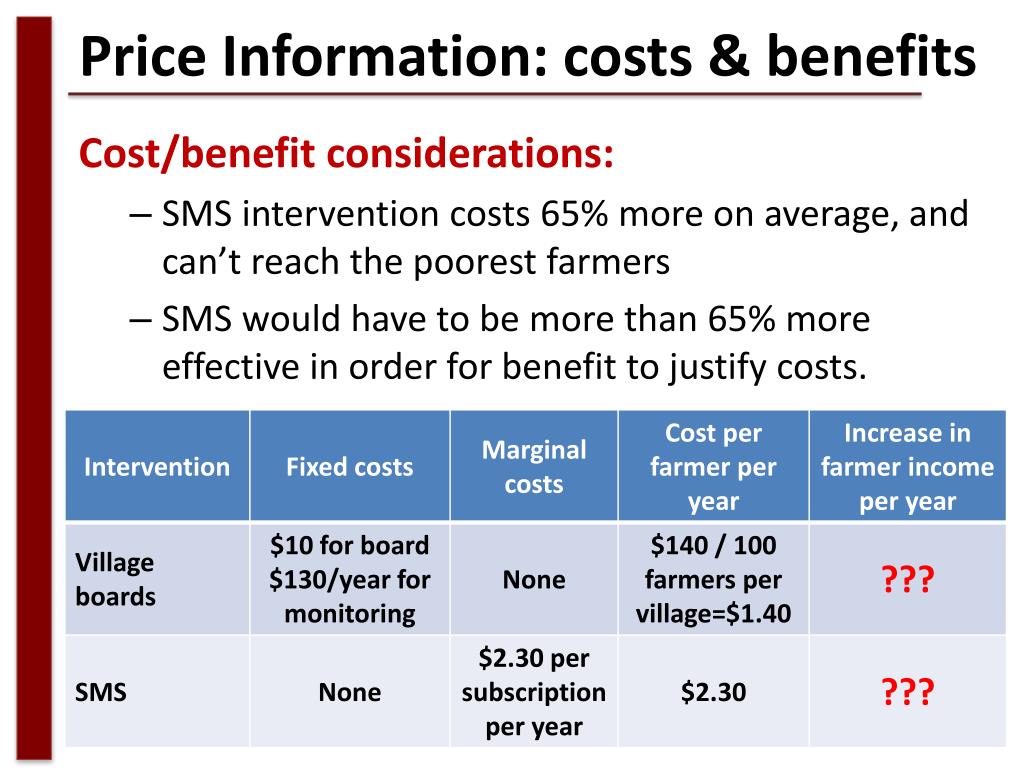 Price Information: costs & benefits

Cost/benefit considerations:

– SMS intervention costs 65% more on average, and can’t reach the poorest farmers

– SMS would have to be more than 65% more effective in order for benefit to justify costs.

| Intervention | Fixed costs | Marginal costs | Cost per farmer per year | Increase in farmer income per year |
|---|---|---|---|---|
| Village boards | \$10 for board \$130/year for monitoring | None | \$140 / 100 farmers per village=\$1.40 | ??? |
| SMS | None | \$2.30 per subscription per year | \$2.30 | ??? |